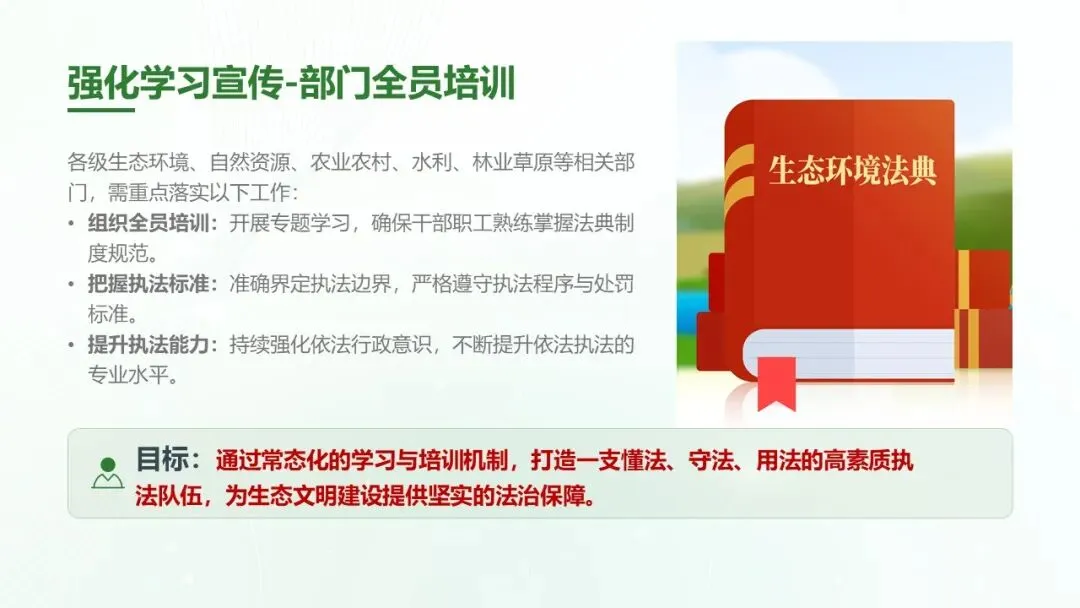 强化学习宣传-部门全员培训

各级生态环境、自然资源、农业农村、水利、林业草原等相关部门，需重点落实以下工作：

• 组织全员培训：开展专题学习，确保干部职工熟练掌握法典制度规范。
• 把握执法标准：准确界定执法边界，严格遵守执法程序与处罚标准。
• 提升执法能力：持续强化依法行政意识，不断提升依法执法的专业水平。

生态环境法典

目标：通过常态化的学习与培训机制，打造一支懂法、守法、用法的高素质执法队伍，为生态文明建设提供坚实的法治保障。